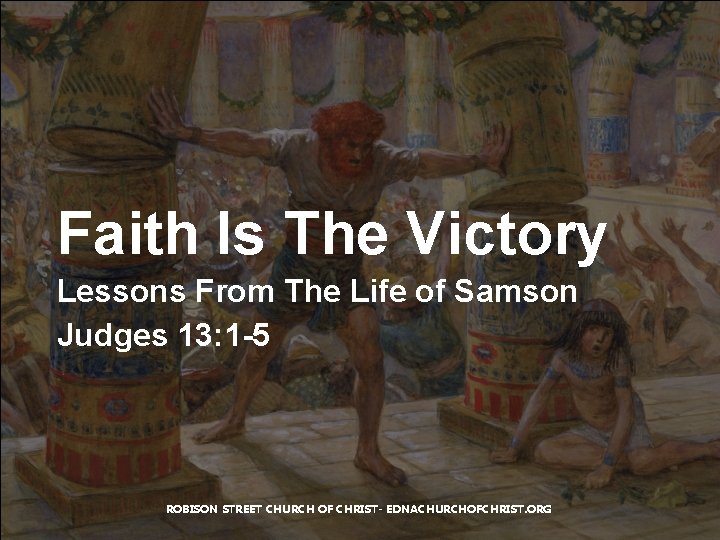 Faith Is The Victory

Lessons From The Life of Samson

Judges 13:1-5

ROBISON STREET CHURCH OF CHRIST- EDNACHURCHOFCHRIST.ORG